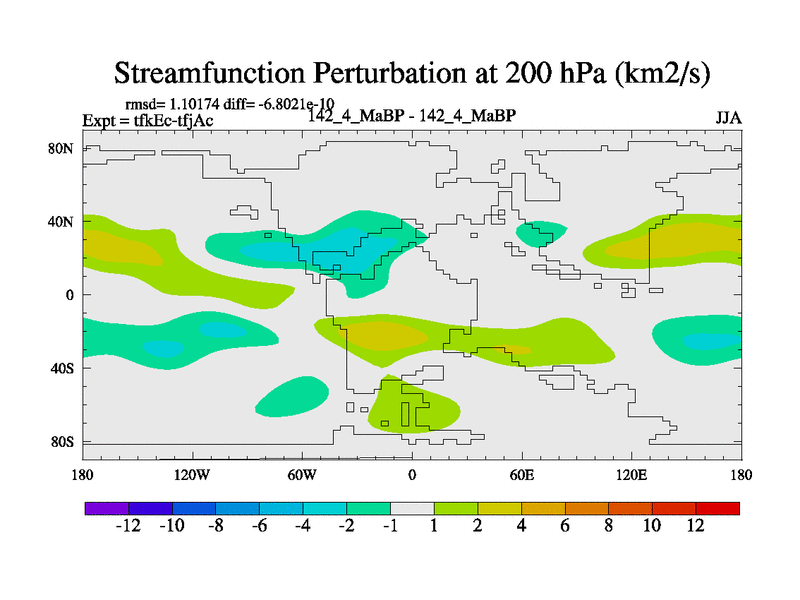 Streamfunction Perturbation at 200 hPa (km2/s)

rmsd= 1.10174 diff= -6.8021e-10

Expt = tfkEc-tfjAc

142_4_MaBP - 142_4_MaBP

JJA

80N

40N

0

40S

80S

180

120W

60W

0

60E

120E

180

-12 -10 -8 -6 -4 -2 -1 1 2 4 6 8 10 12